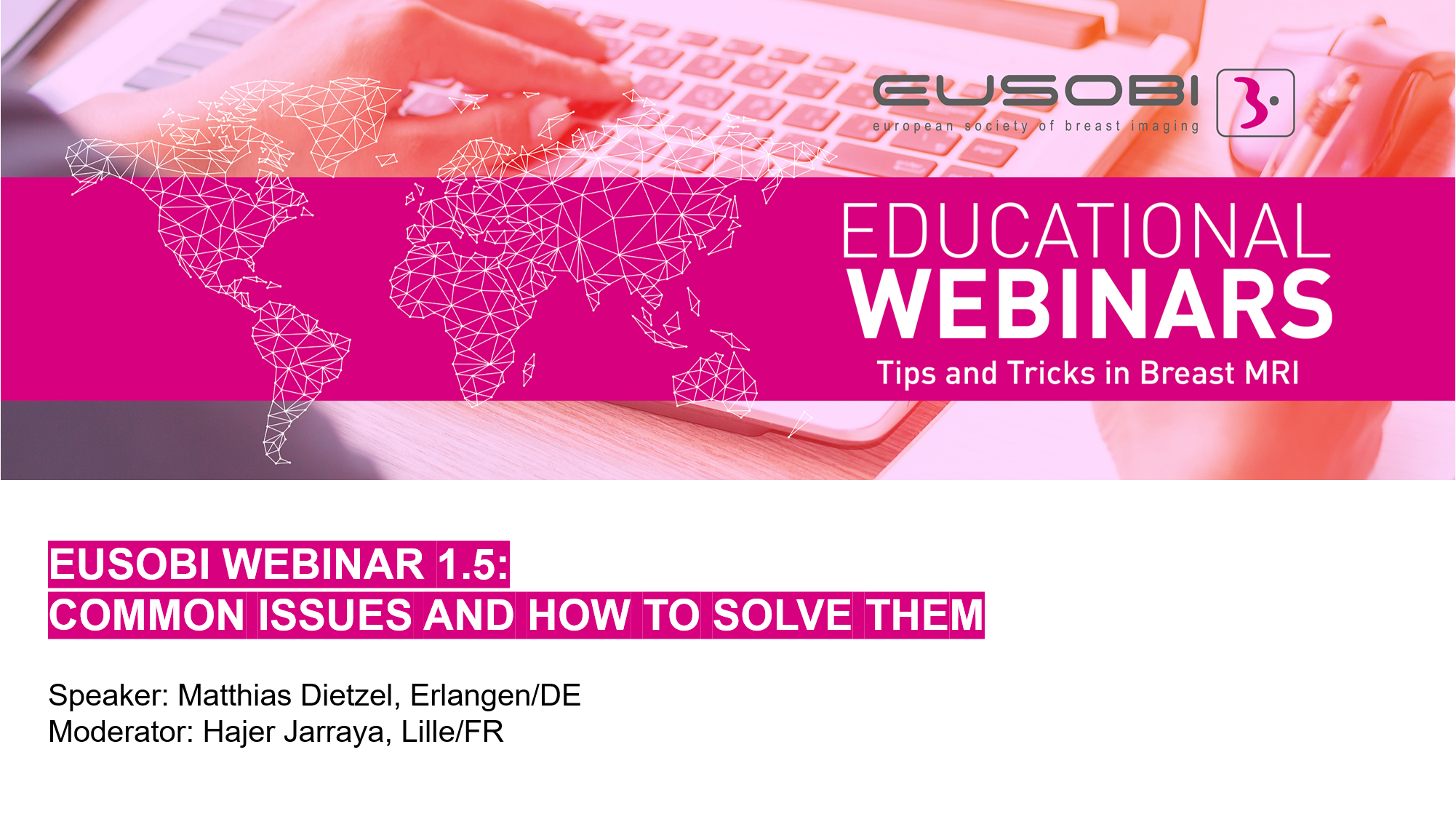 EUSOBI
european society of breast imaging

EDUCATIONAL
WEBINARS
Tips and Tricks in Breast MRI

EUSOBI WEBINAR 1.5:
COMMON ISSUES AND HOW TO SOLVE THEM

Speaker: Matthias Dietzel, Erlangen/DE
Moderator: Hajer Jarraya, Lille/FR